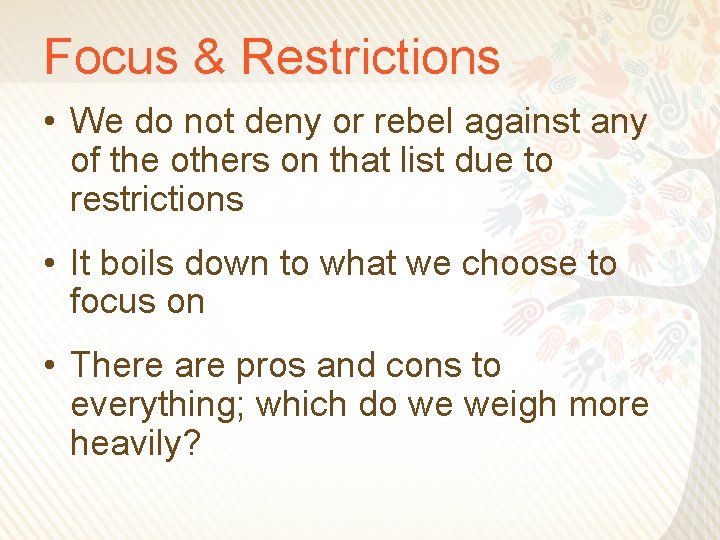 Focus & Restrictions

• We do not deny or rebel against any of the others on that list due to restrictions

• It boils down to what we choose to focus on

• There are pros and cons to everything; which do we weigh more heavily?